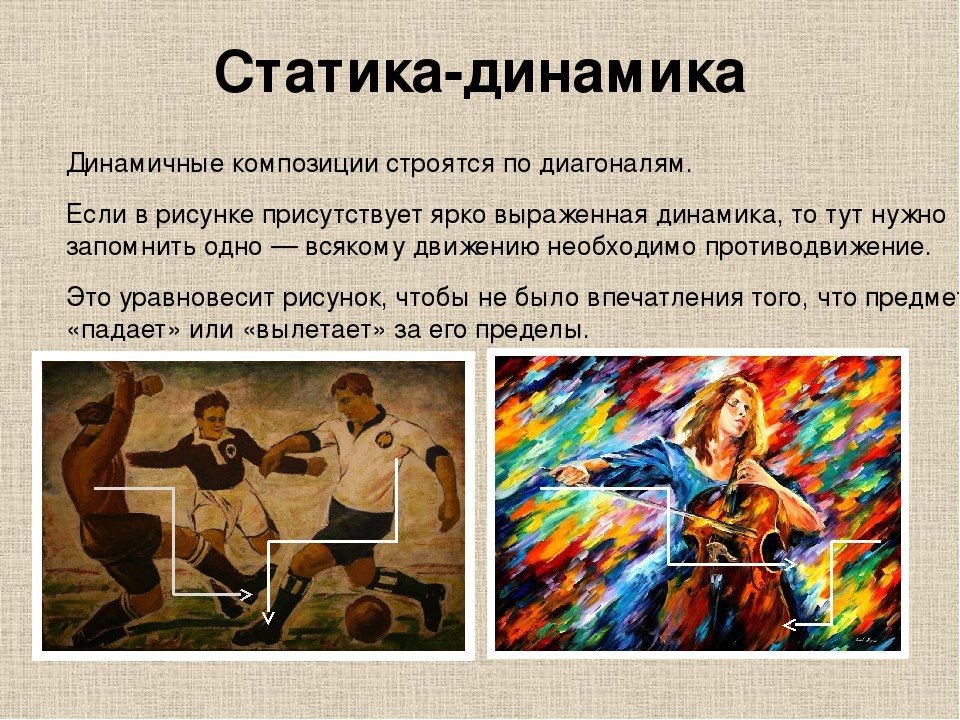 Статика-динамика

Динамичные композиции строятся по диагоналям.

Если в рисунке присутствует ярко выраженная динамика, то тут нужно запомнить одно — всякому движению необходимо противодвижение.

Это уравновесит рисунок, чтобы не было впечатления того, что предмет «падает» или «вылетает» за его пределы.